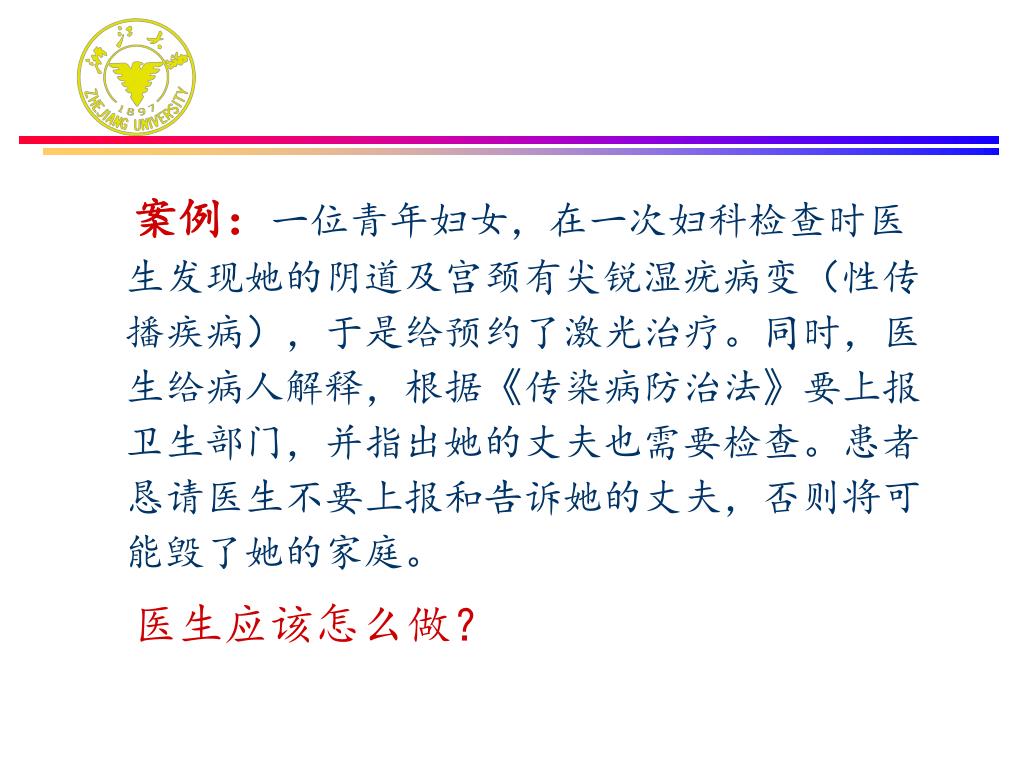 浙江大学
1897
ZHEJIANG UNIVERSITY

案例：一位青年妇女，在一次妇科检查时医生发现她的阴道及宫颈有尖锐湿疣病变（性传播疾病），于是给预约了激光治疗。同时，医生给病人解释，根据《传染病防治法》要上报卫生部门，并指出她的丈夫也需要检查。患者恳请医生不要上报和告诉她的丈夫，否则将可能毁了她的家庭。

医生应该怎么做？